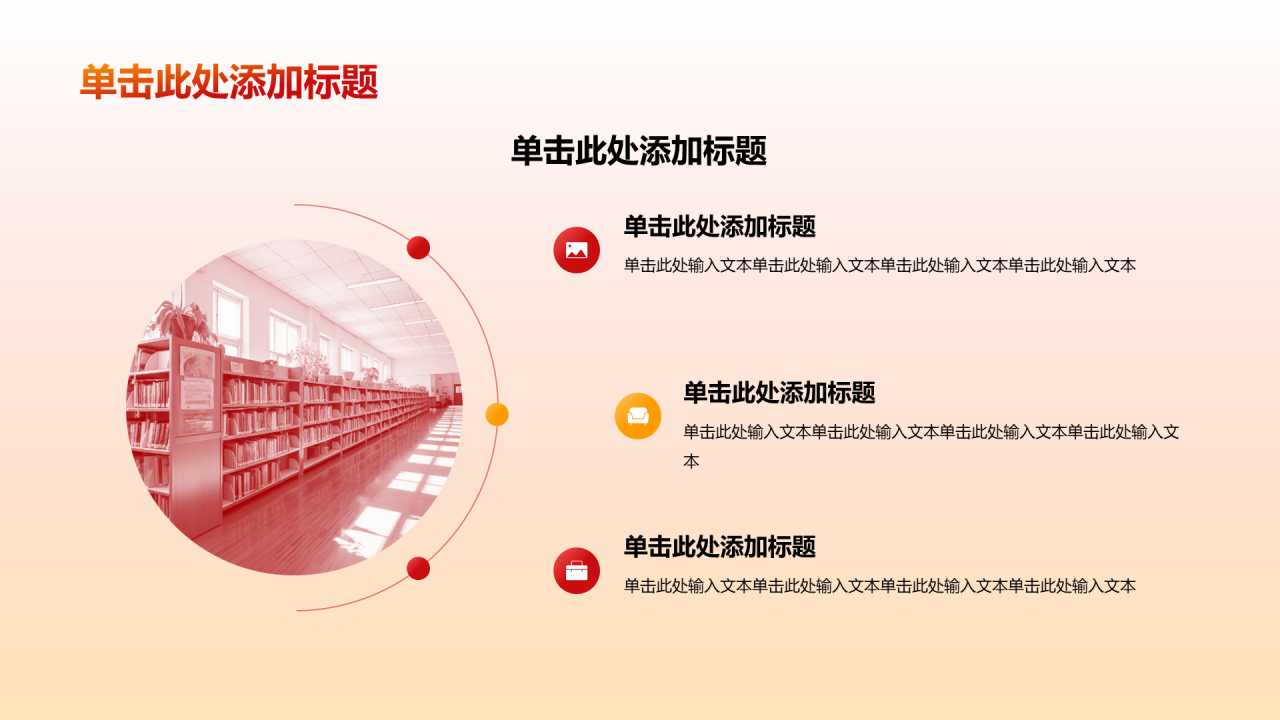 单击此处添加标题

单击此处添加标题

单击此处添加标题

单击此处输入文本单击此处输入文本单击此处输入文本单击此处输入文本

单击此处添加标题

单击此处输入文本单击此处输入文本单击此处输入文本单击此处输入文本

单击此处添加标题

单击此处输入文本单击此处输入文本单击此处输入文本单击此处输入文本